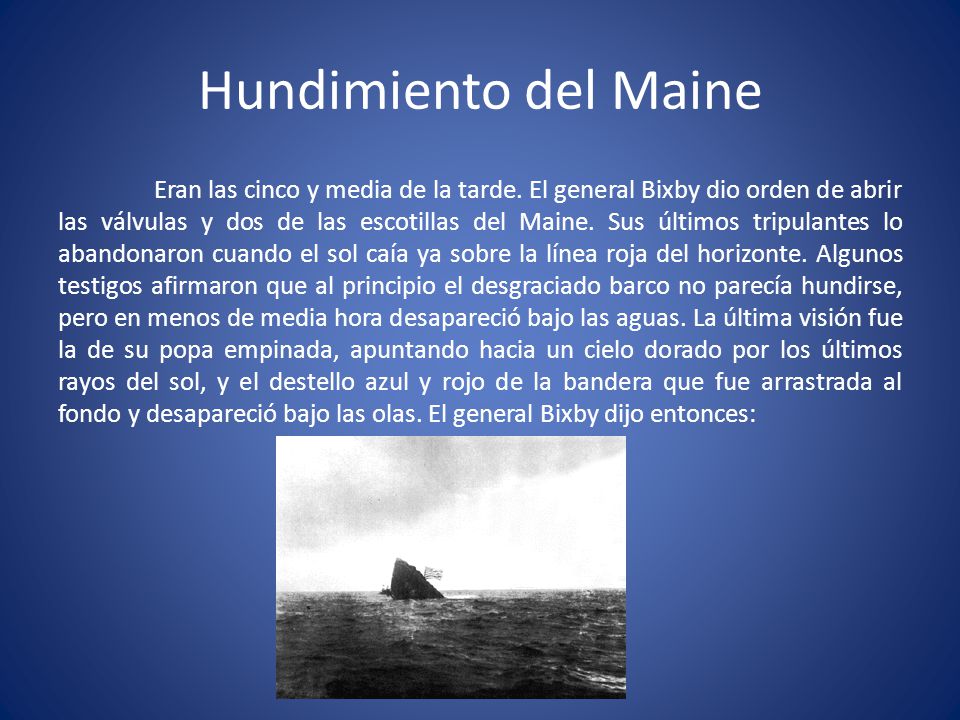 Hundimiento del Maine

Eran las cinco y media de la tarde. El general Bixby dio orden de abrir las válvulas y dos de las escotillas del Maine. Sus últimos tripulantes lo abandonaron cuando el sol caía ya sobre la línea roja del horizonte. Algunos testigos afirmaron que al principio el desgraciado barco no parecía hundirse, pero en menos de media hora desapareció bajo las aguas. La última visión fue la de su popa empinada, apuntando hacia un cielo dorado por los últimos rayos del sol, y el destello azul y rojo de la bandera que fue arrastrada al fondo y desapareció bajo las olas. El general Bixby dijo entonces: